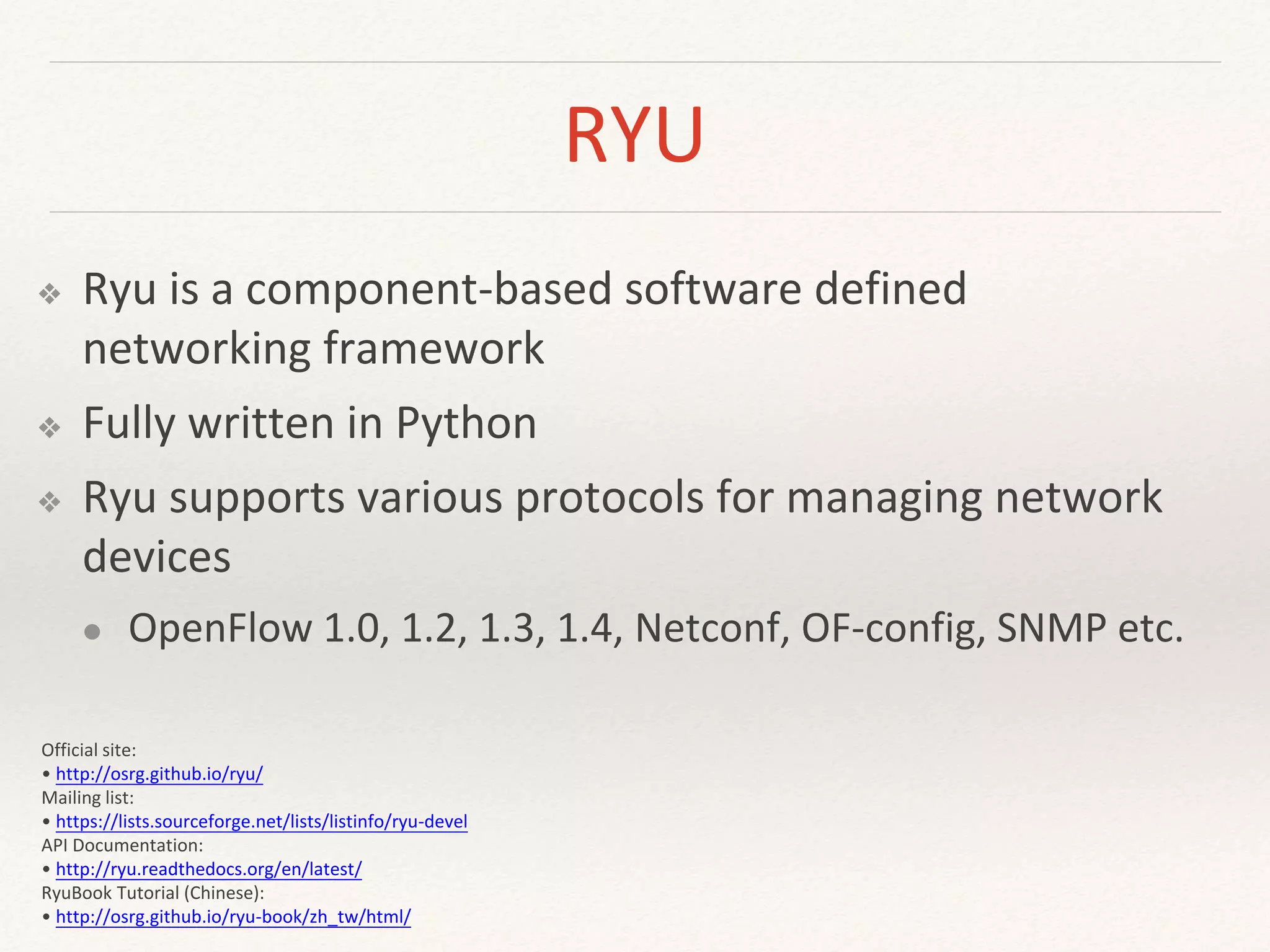 RYU

❖ Ryu is a component-based software defined networking framework

❖ Fully written in Python

❖ Ryu supports various protocols for managing network devices

• OpenFlow 1.0, 1.2, 1.3, 1.4, Netconf, OF-config, SNMP etc.

Official site:
• http://osrg.github.io/ryu/
Mailing list:
• https://lists.sourceforge.net/lists/listinfo/ryu-devel
API Documentation:
• http://ryu.readthedocs.org/en/latest/
RyuBook Tutorial (Chinese):
• http://osrg.github.io/ryu-book/zh_tw/html/